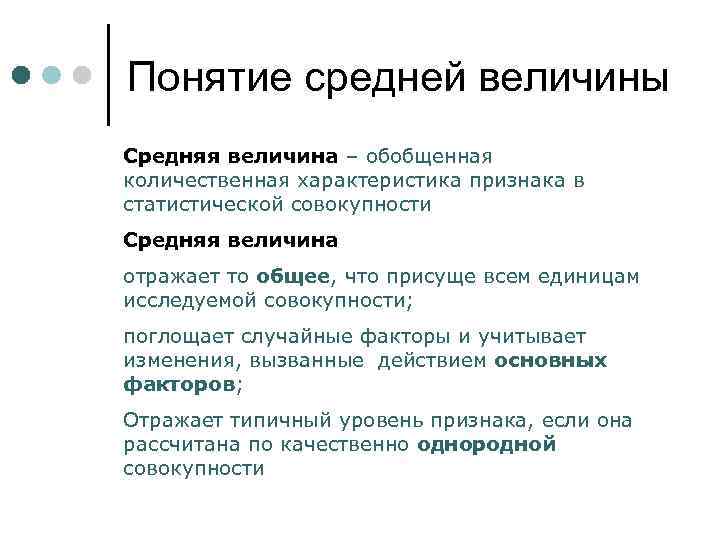 Понятие средней величины

Средняя величина – обобщенная количественная характеристика признака в статистической совокупности

Средняя величина

отражает то общее, что присуще всем единицам исследуемой совокупности;

поглощает случайные факторы и учитывает изменения, вызванные действием основных факторов;

Отражает типичный уровень признака, если она рассчитана по качественно однородной совокупности